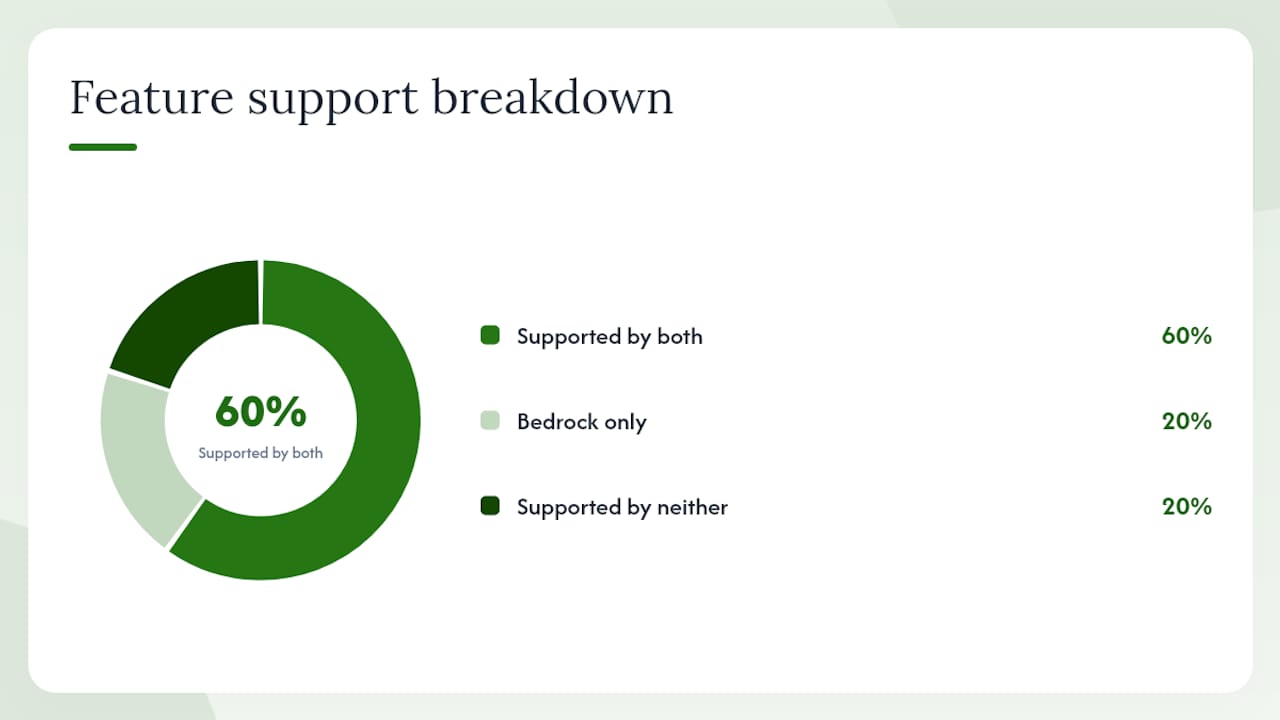 Feature support breakdown

60%
Supported by both

Supported by both 60%

Bedrock only 20%

Supported by neither 20%